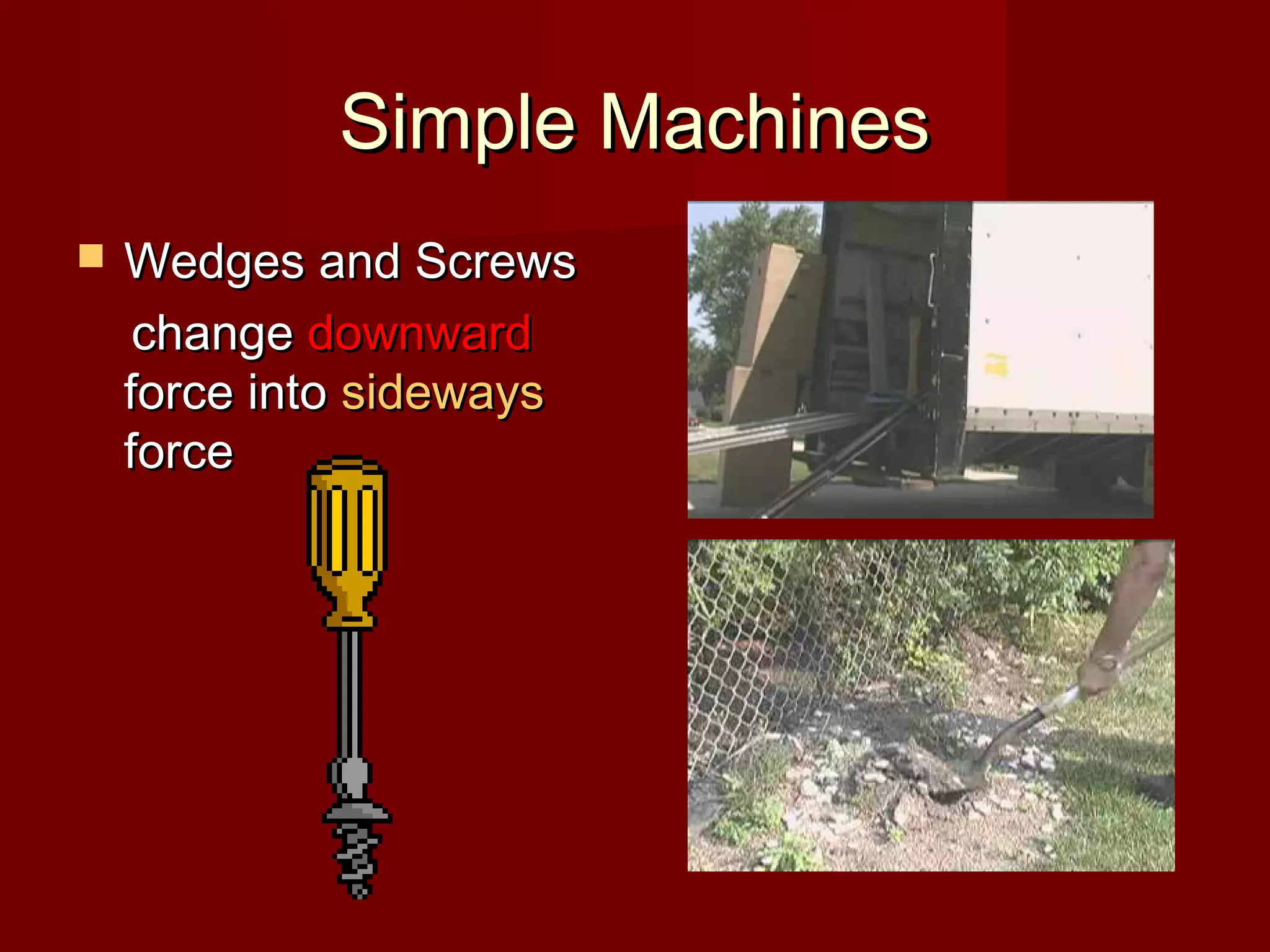 Simple Machines

Wedges and Screws

change downward force into sideways force